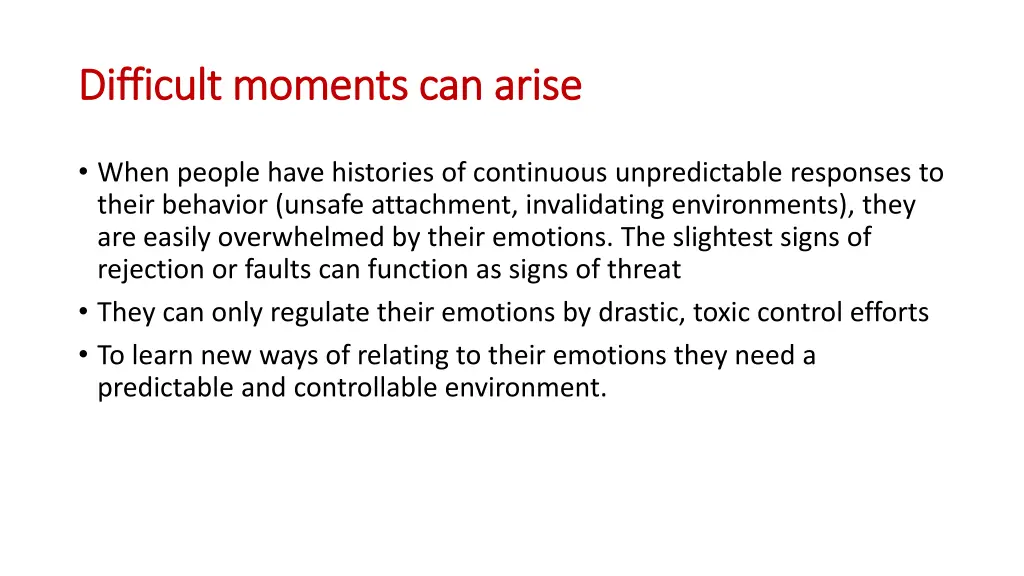 Difficult moments can arise

• When people have histories of continuous unpredictable responses to their behavior (unsafe attachment, invalidating environments), they are easily overwhelmed by their emotions. The slightest signs of rejection or faults can function as signs of threat
• They can only regulate their emotions by drastic, toxic control efforts
• To learn new ways of relating to their emotions they need a predictable and controllable environment.